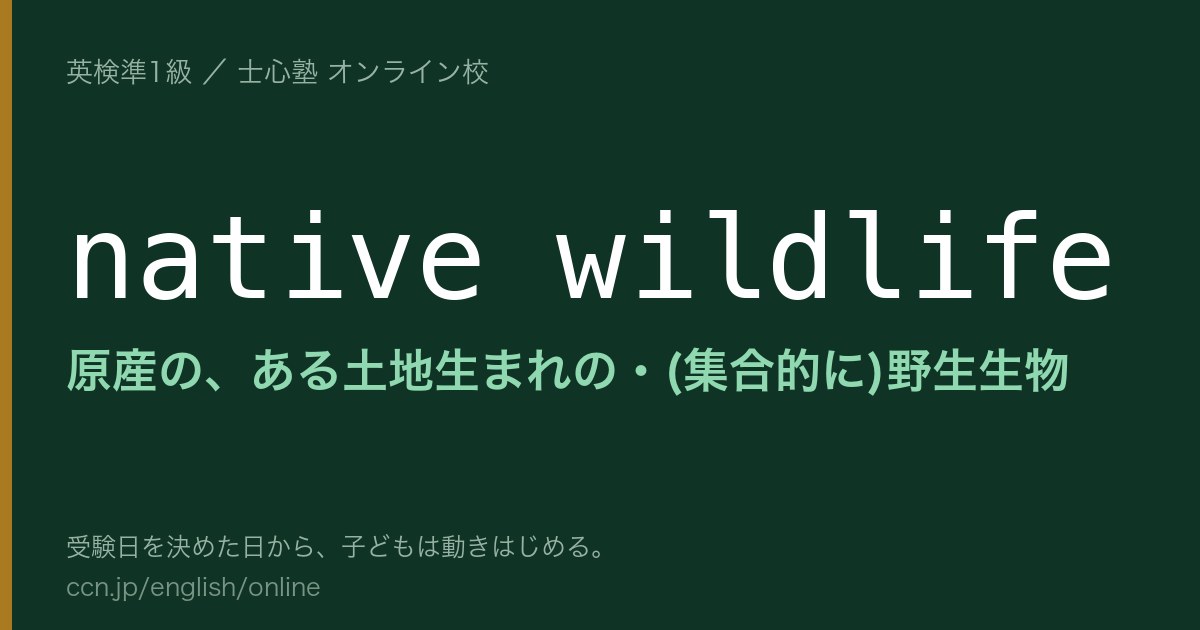 英検準1級 ／ 士心塾 オンライン校

native wildlife

原産の、ある土地生まれの・(集合的に)野生生物

受験日を決めた日から、子どもは動きはじめる。
ccn.jp/english/online